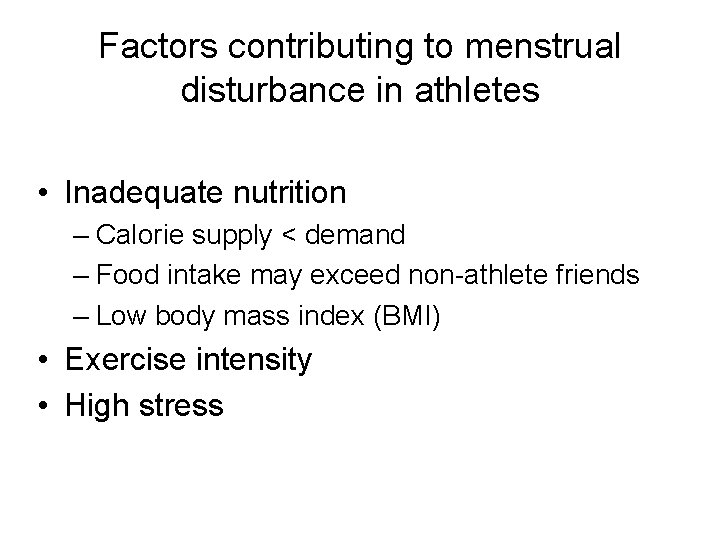 Factors contributing to menstrual disturbance in athletes

• Inadequate nutrition
– Calorie supply < demand
– Food intake may exceed non-athlete friends
– Low body mass index (BMI)
• Exercise intensity
• High stress